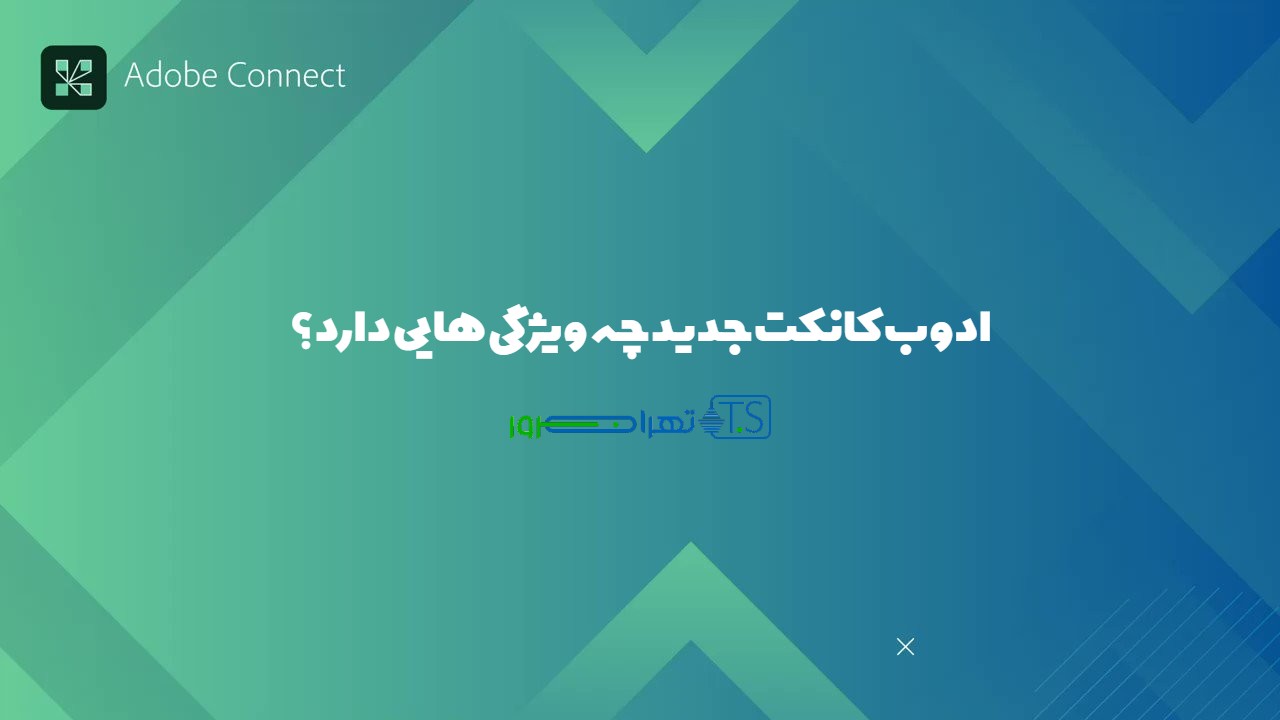 Adobe Connect

ادوب کانکت جدید چه ویژگی هایی دارد؟

T.S تهران سرور